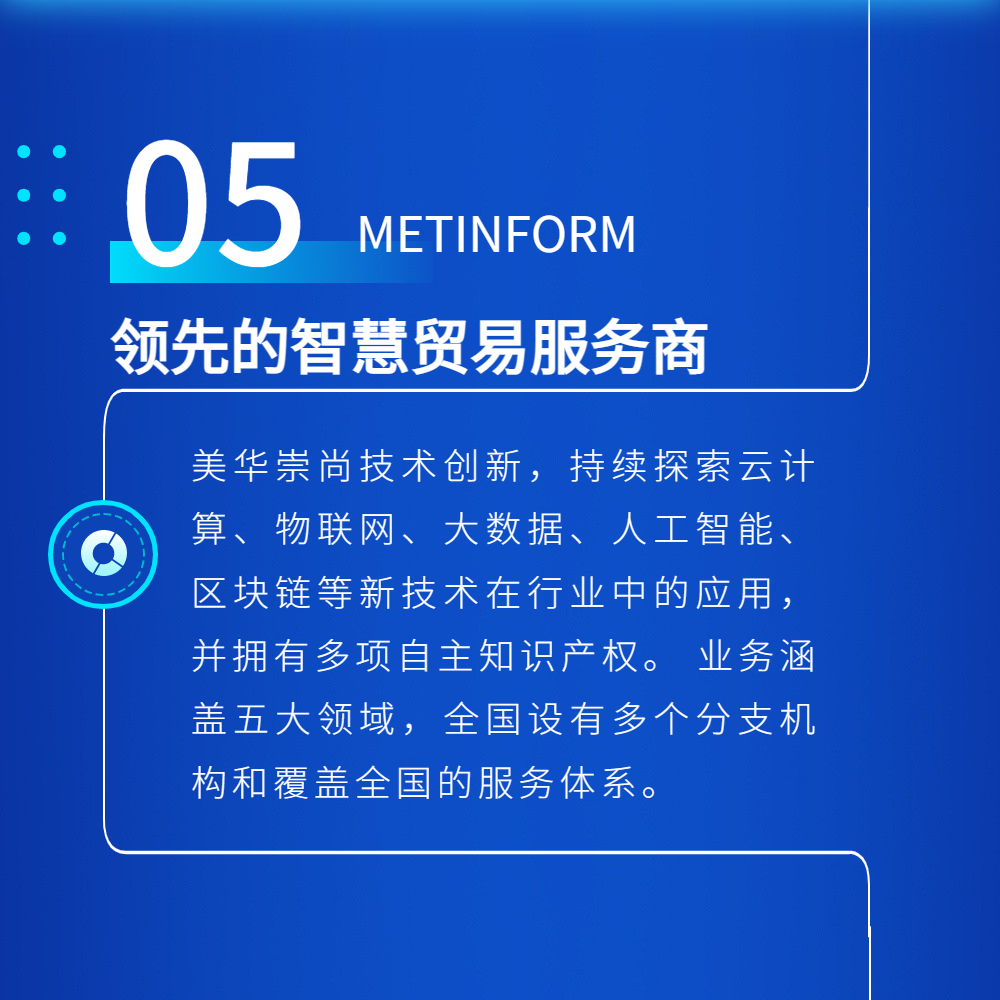 05 METINFORM

领先的智慧贸易服务商

美华崇尚技术创新，持续探索云计算、物联网、大数据、人工智能、区块链等新技术在行业中的应用，并拥有多项自主知识产权。 业务涵盖五大领域，全国设有多个分支机构和覆盖全国的服务体系。